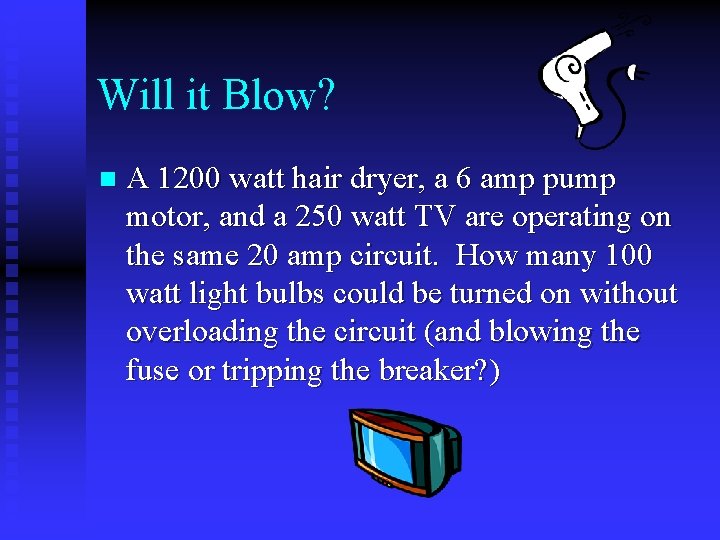 Will it Blow?

A 1200 watt hair dryer, a 6 amp pump motor, and a 250 watt TV are operating on the same 20 amp circuit. How many 100 watt light bulbs could be turned on without overloading the circuit (and blowing the fuse or tripping the breaker?)